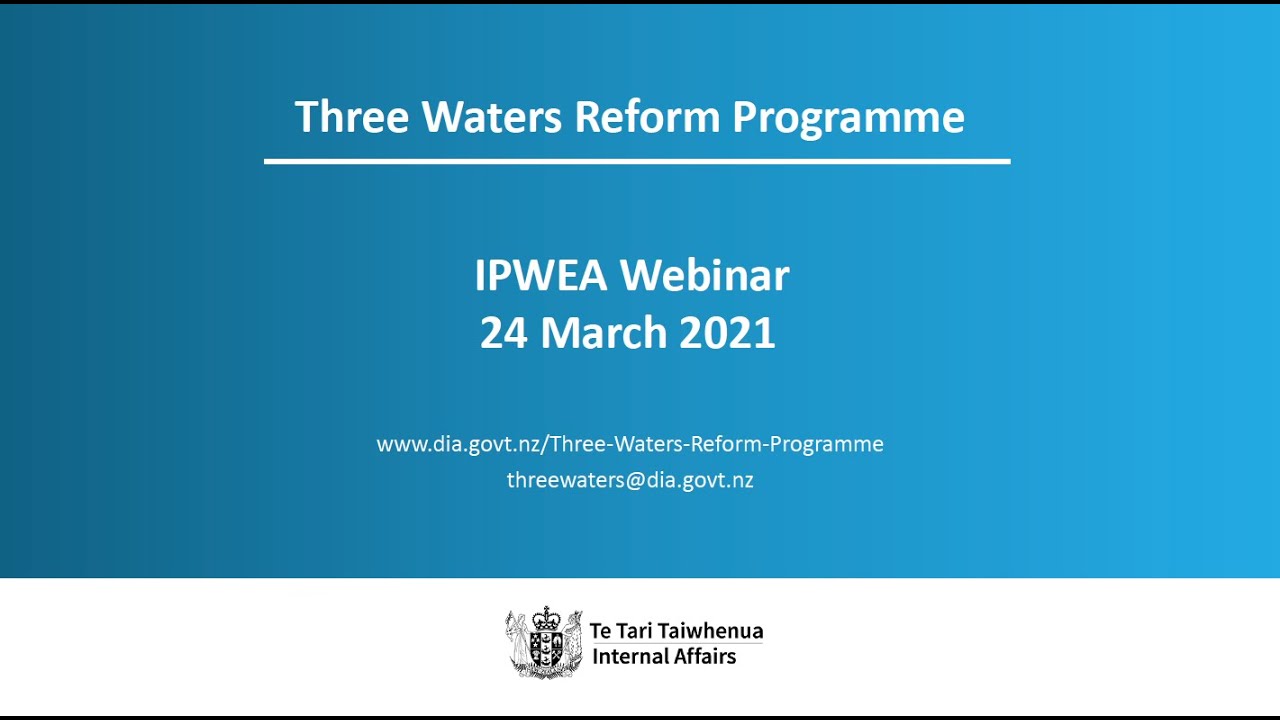 Three Waters Reform Programme

IPWEA Webinar
24 March 2021

www.dia.govt.nz/Three-Waters-Reform-Programme
threewaters@dia.govt.nz

Te Tari Taiwhenua
Internal Affairs